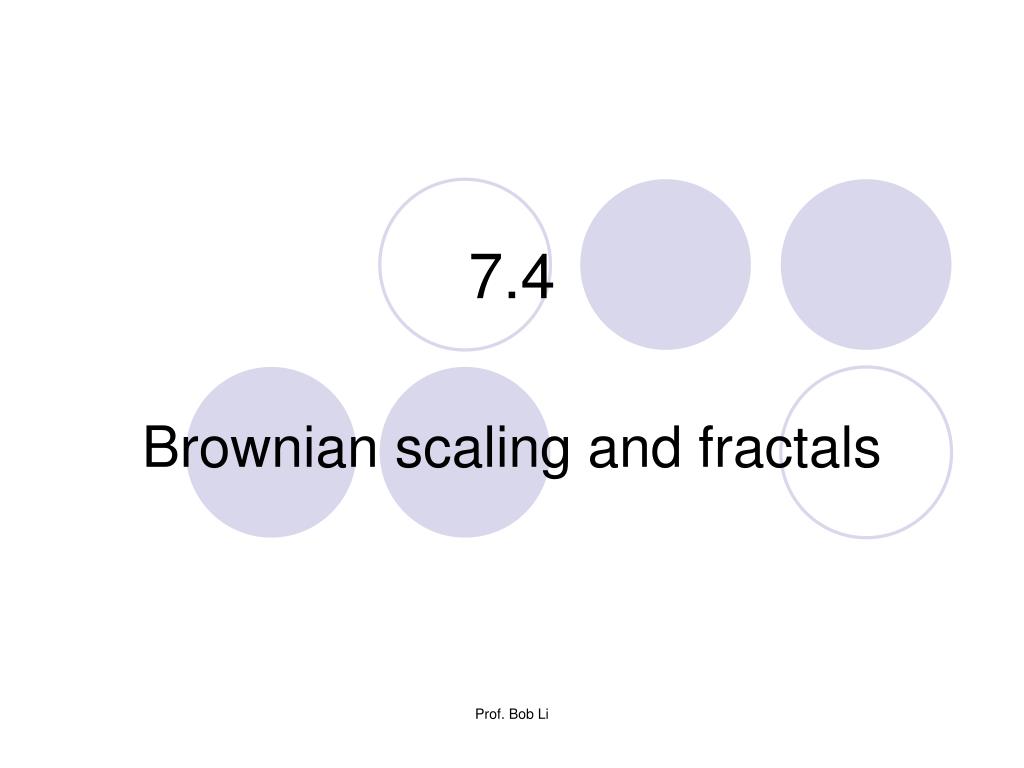 7.4

Brownian scaling and fractals

Prof. Bob Li